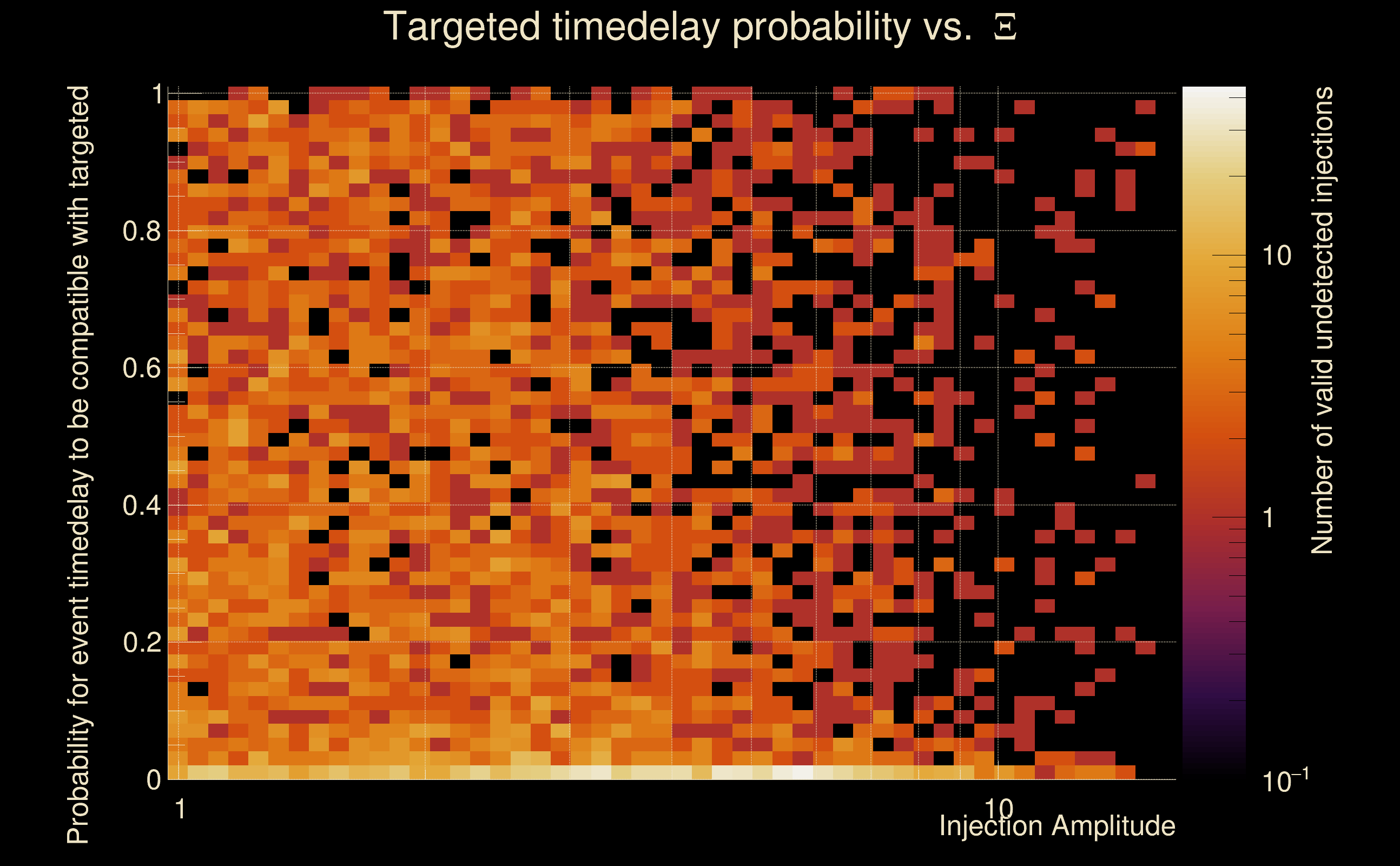 Targeted timedelay probability vs. $\Xi$

Probability for event timedelay to be compatible with targeted

1
0.8
0.6
0.4
0.2
0

1
10
Injection Amplitude

10
1
$10^{-1}$
Number of valid undetected injections